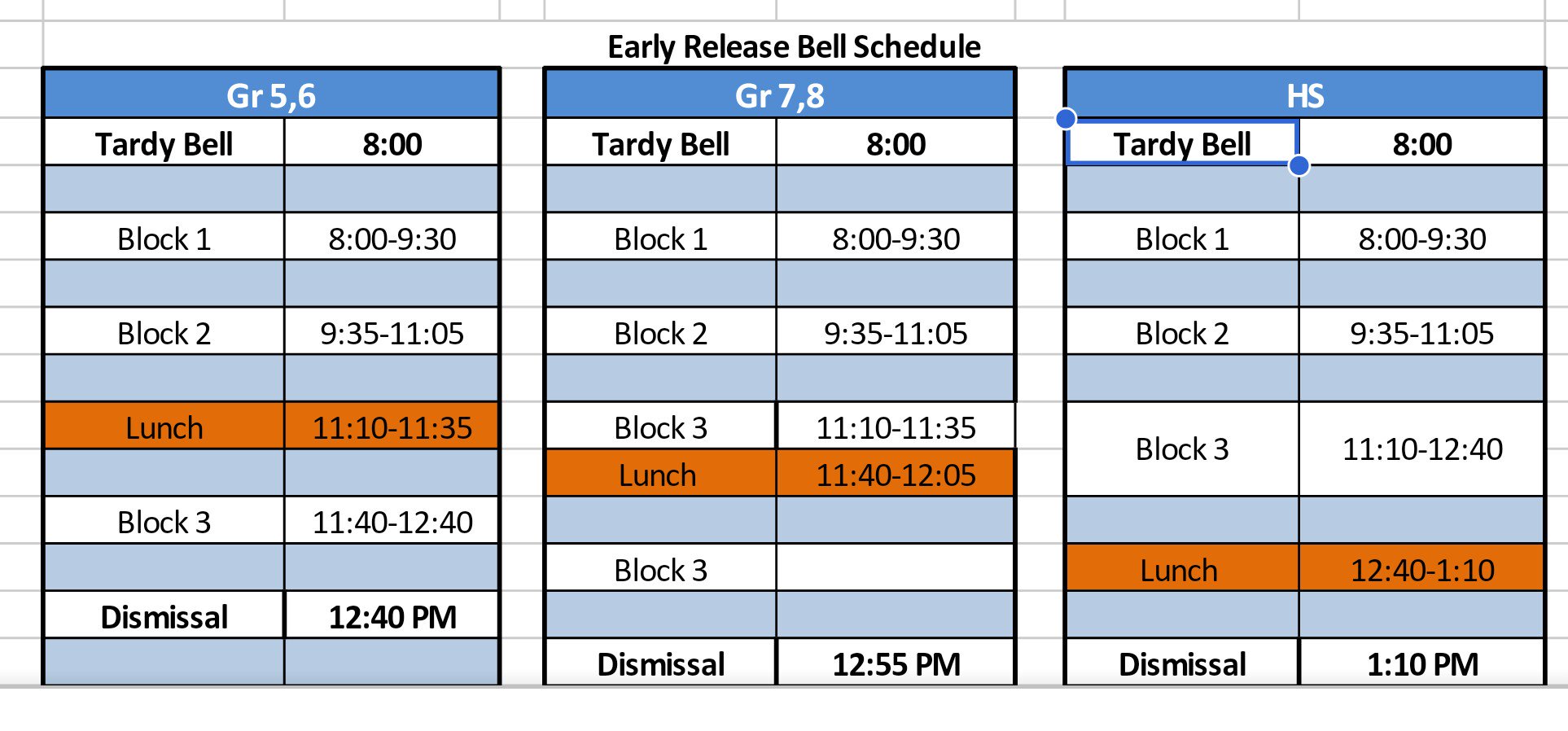 Early Release Bell Schedule

| Gr 5,6 | |
|---|---|
| Tardy Bell | 8:00 |
| | |
| Block 1 | 8:00-9:30 |
| | |
| Block 2 | 9:35-11:05 |
| | |
| Lunch | 11:10-11:35 |
| | |
| Block 3 | 11:40-12:40 |
| | |
| Dismissal | 12:40 PM |
| | |

| Gr 7,8 | |
|---|---|
| Tardy Bell | 8:00 |
| | |
| Block 1 | 8:00-9:30 |
| | |
| Block 2 | 9:35-11:05 |
| | |
| Block 3 | 11:10-11:35 |
| Lunch | 11:40-12:05 |
| | |
| Block 3 | |
| | |
| Dismissal | 12:55 PM |

| HS | |
|---|---|
| Tardy Bell | 8:00 |
| | |
| Block 1 | 8:00-9:30 |
| | |
| Block 2 | 9:35-11:05 |
| | |
| Block 3 | 11:10-12:40 |
| | |
| Lunch | 12:40-1:10 |
| | |
| Dismissal | 1:10 PM |